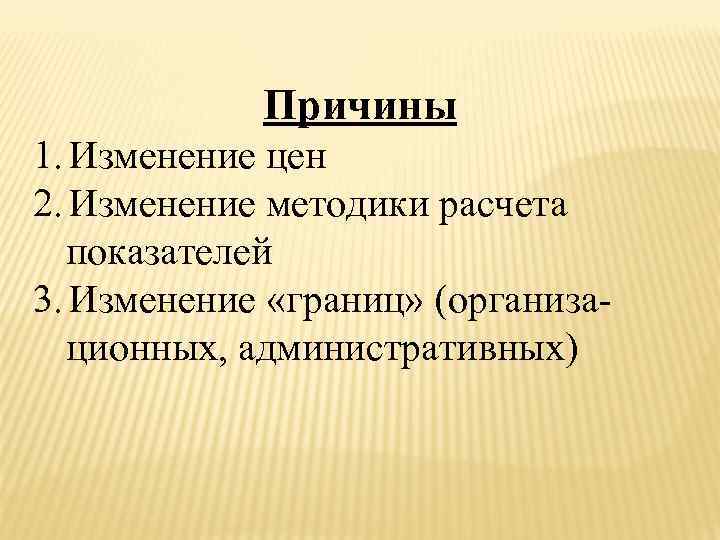 Причины

1. Изменение цен
2. Изменение методики расчета показателей
3. Изменение «границ» (организационных, административных)